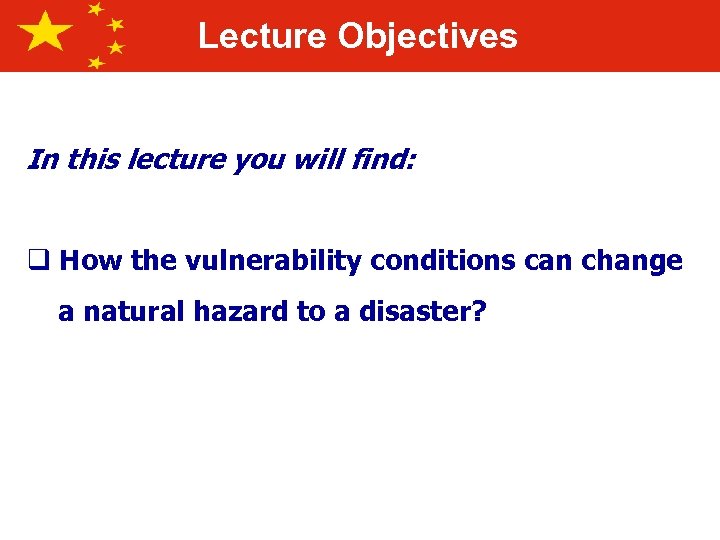 Lecture Objectives

In this lecture you will find:

❑ How the vulnerability conditions can change a natural hazard to a disaster?